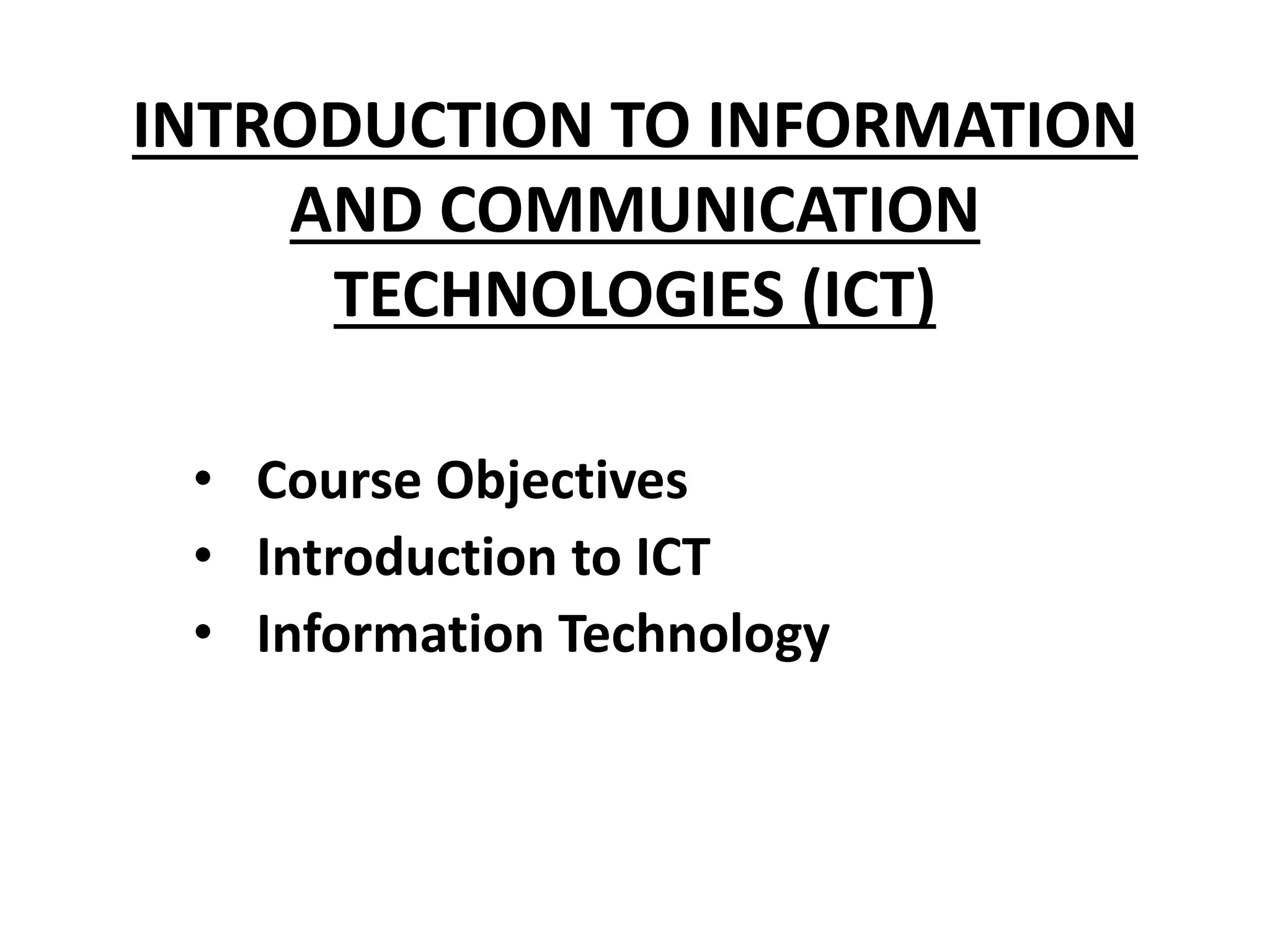 INTRODUCTION TO INFORMATION AND COMMUNICATION TECHNOLOGIES (ICT)

• Course Objectives
• Introduction to ICT
• Information Technology